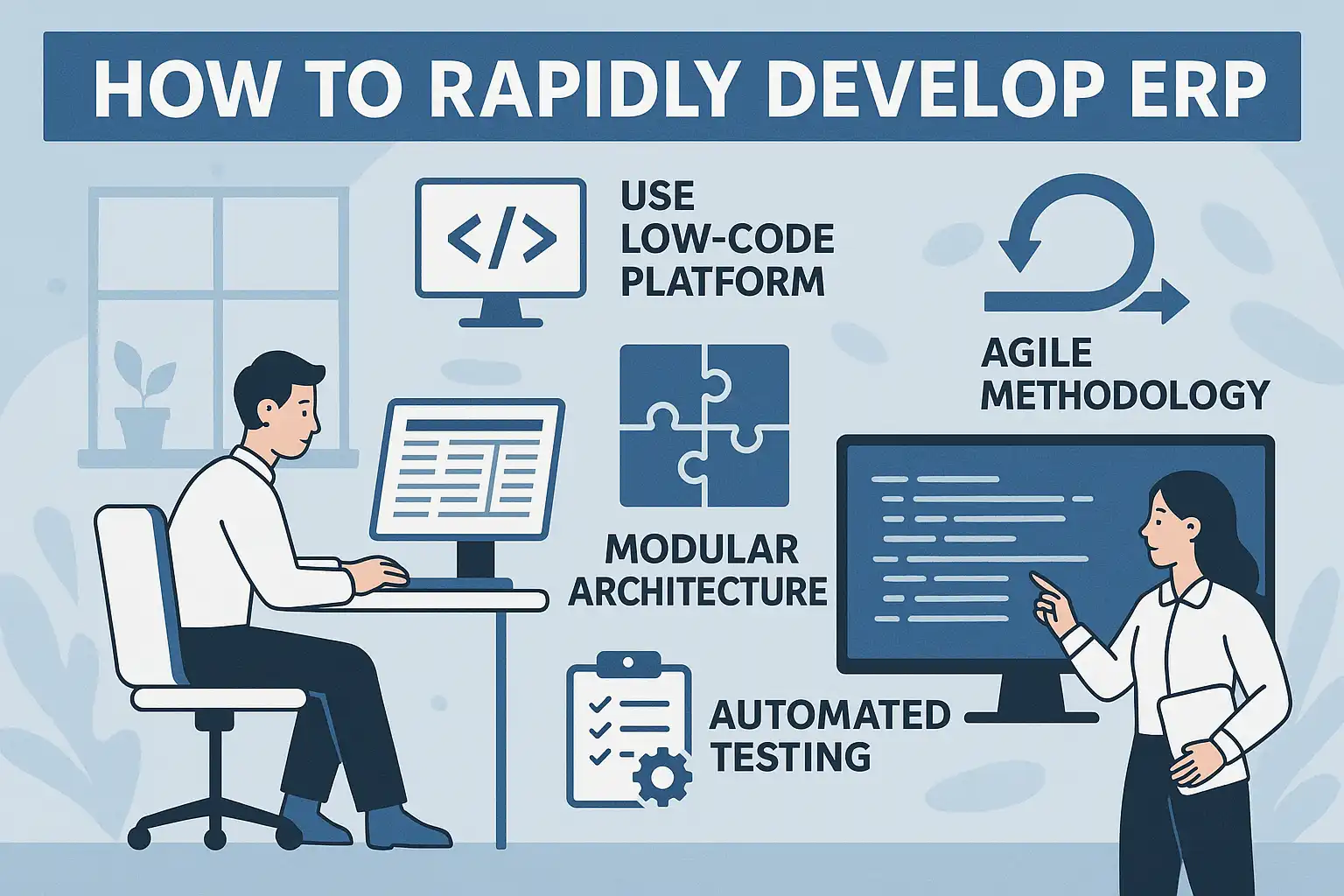 HOW TO RAPIDLY DEVELOP ERP

</>

USE LOW-CODE PLATFORM

AGILE METHODOLOGY

MODULAR ARCHITECTURE

AUTOMATED TESTING